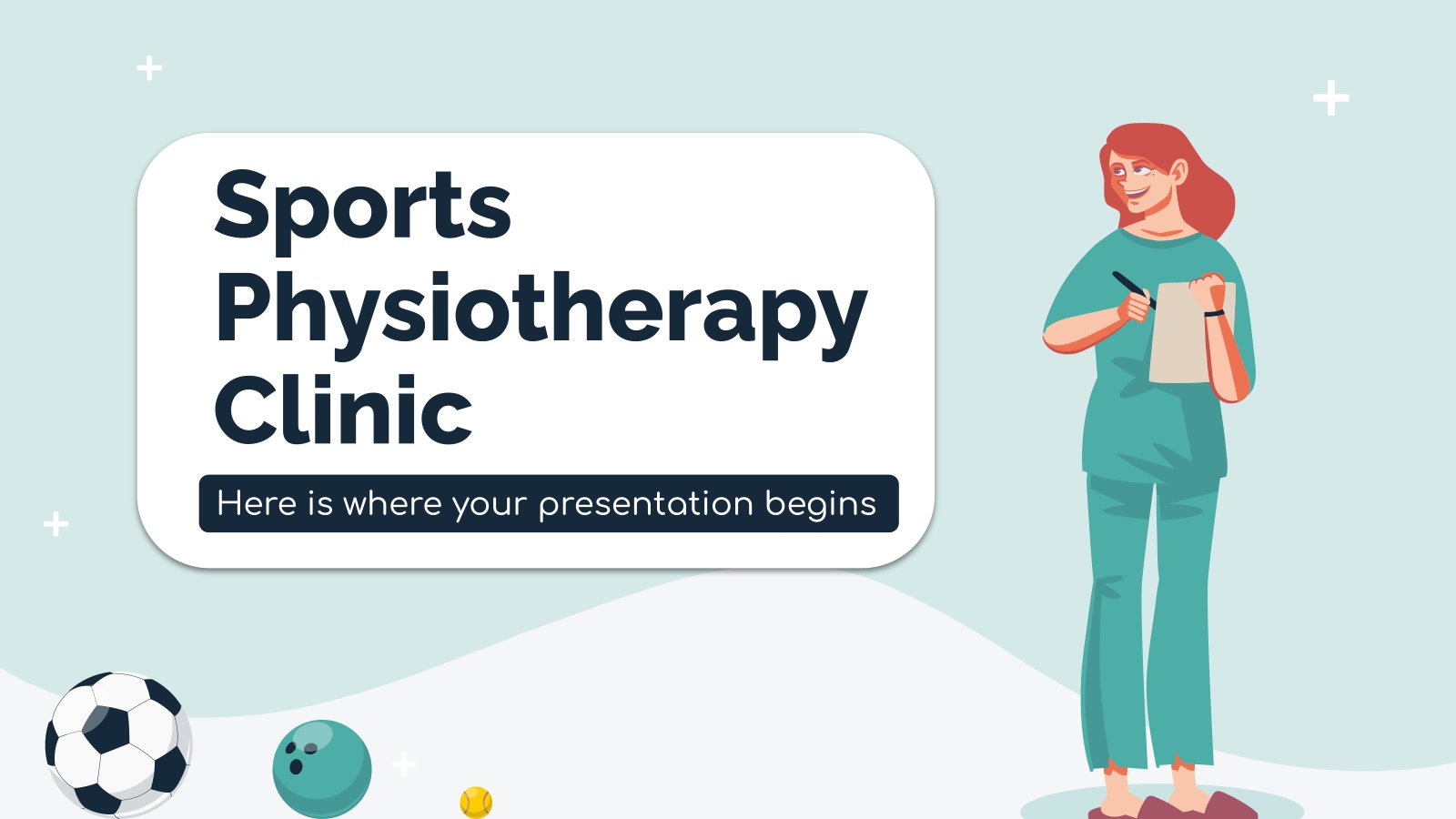 Sports Physiotherapy Clinic

Here is where your presentation begins